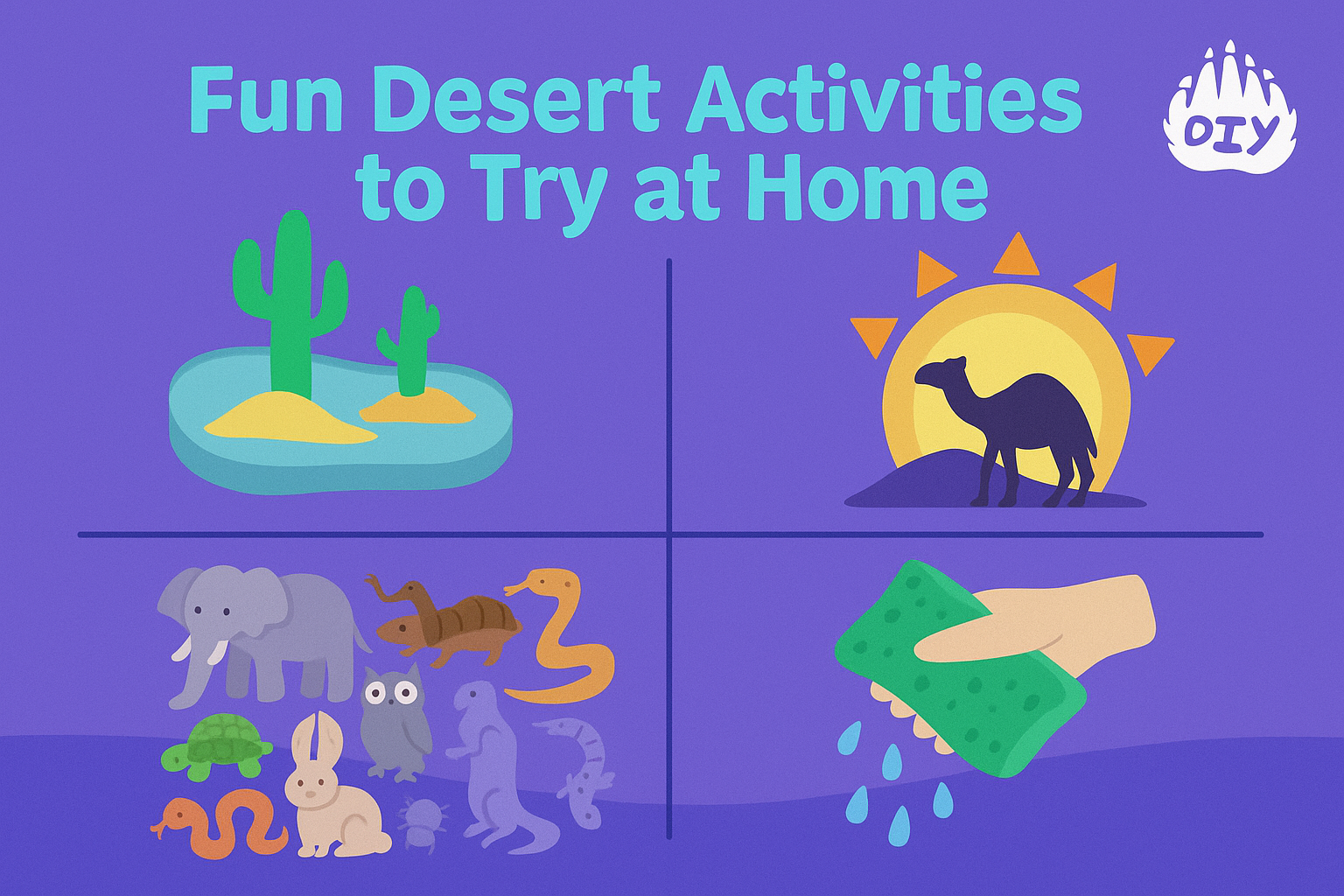 Fun Desert Activities to Try at Home

DIY